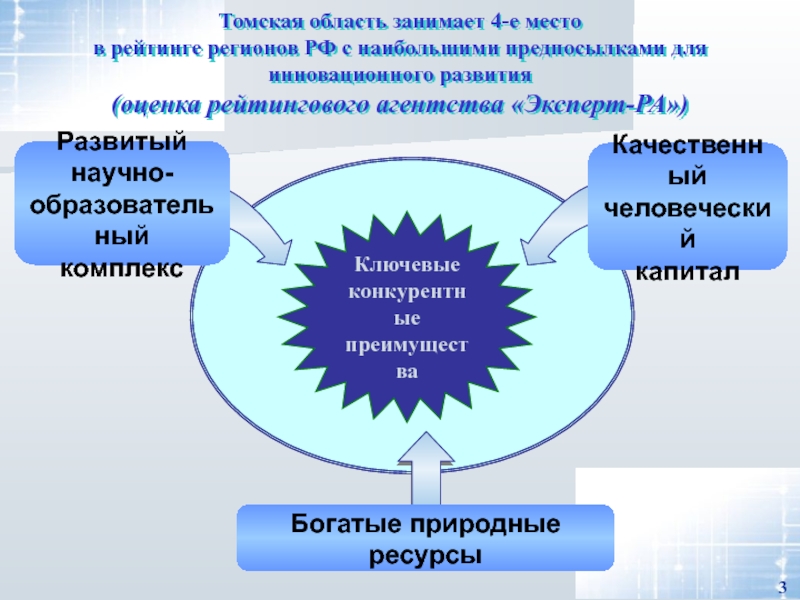 Томская область занимает 4-е место в рейтинге регионов РФ с наибольшими предпосылками для инновационного развития

(оценка рейтингового агентства «Эксперт-РА»)

Развитый научно-образовательный комплекс

Качественный человеческий капитал

Ключевые конкурентные преимущества

Богатые природные ресурсы

3